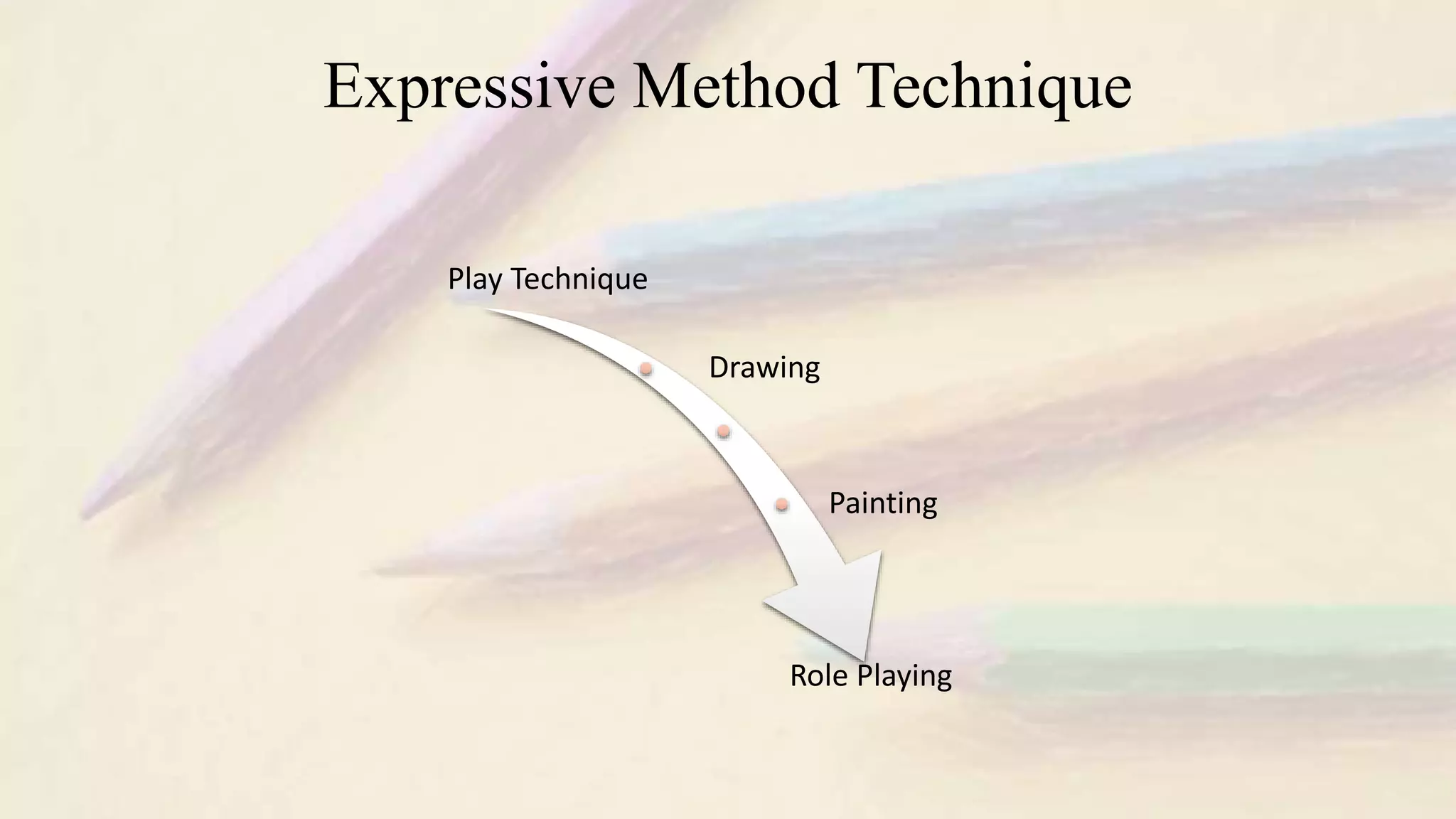 Expressive Method Technique

Play Technique

Drawing

Painting

Role Playing